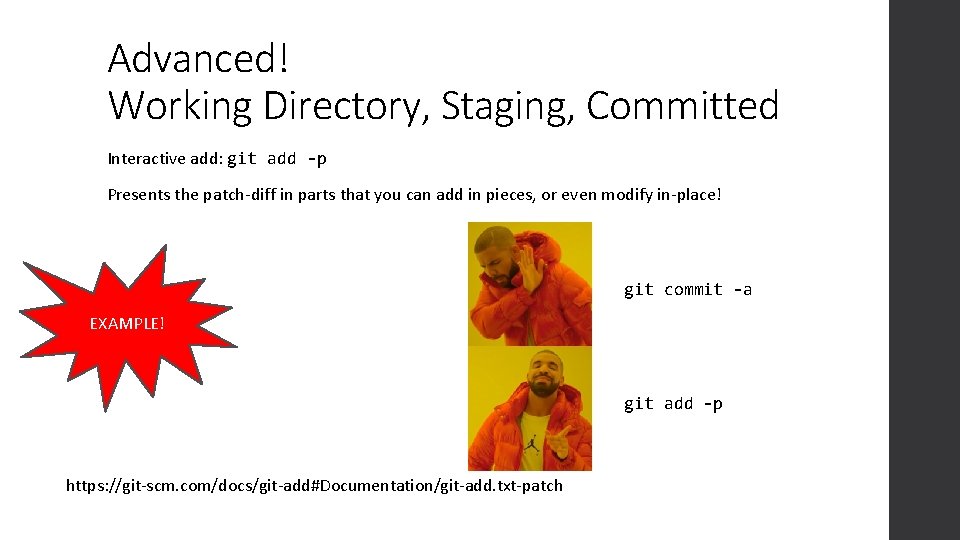 Advanced!
Working Directory, Staging, Committed

Interactive add: git add -p

Presents the patch-diff in parts that you can add in pieces, or even modify in-place!

EXAMPLE!

git commit -a

git add -p

https://git-scm.com/docs/git-add#Documentation/git-add.txt-patch